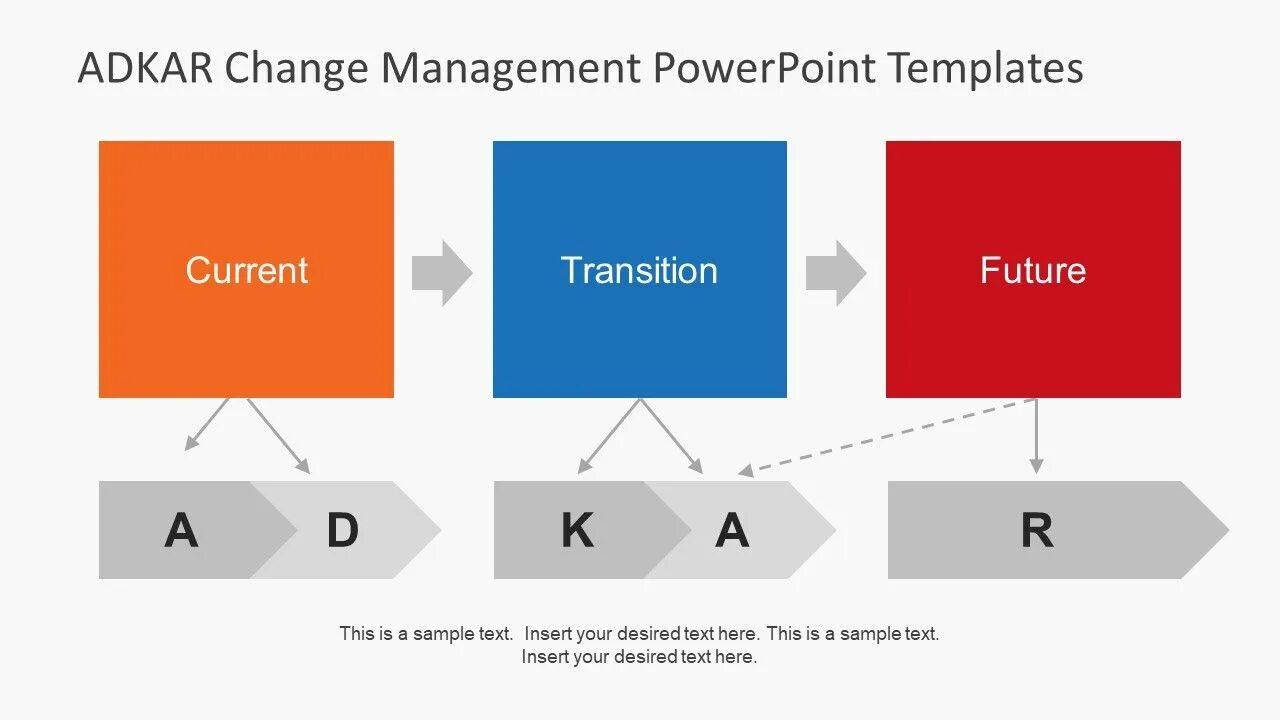 ADKAR Change Management PowerPoint Templates

Current

Transition

Future

A

D

K

A

R

This is a sample text. Insert your desired text here. This is a sample text. Insert your desired text here.